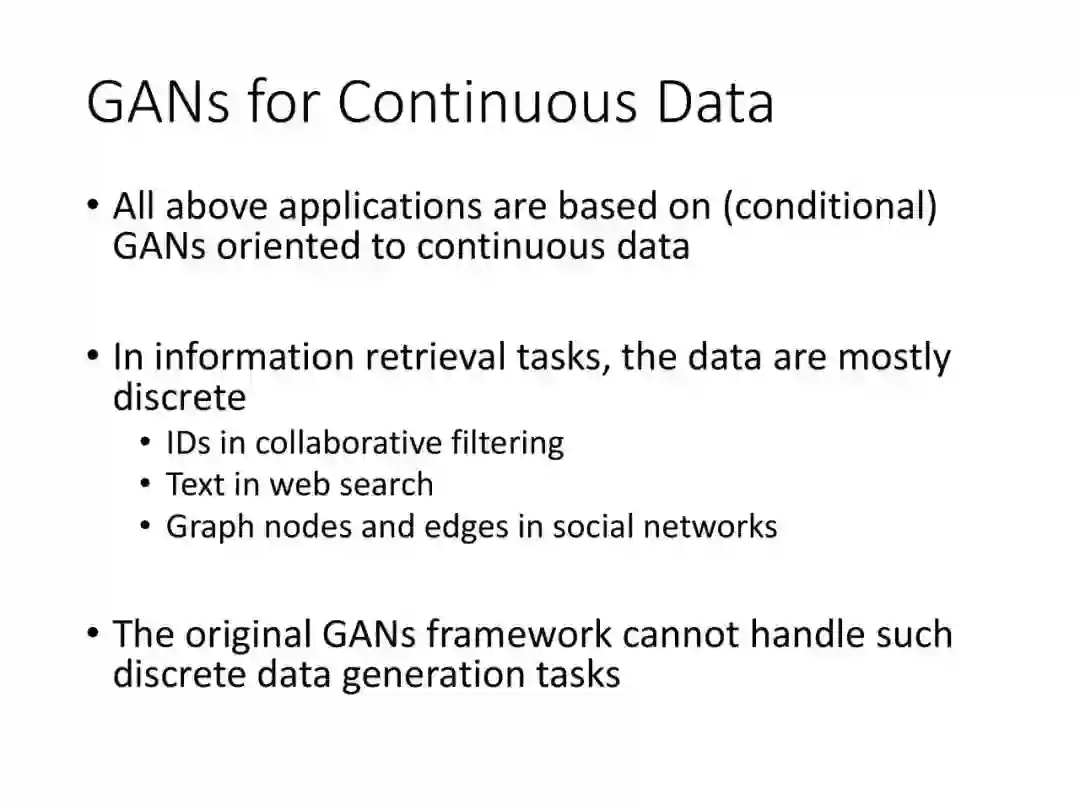 GANs for Continuous Data

• All above applications are based on (conditional) GANs oriented to continuous data

• In information retrieval tasks, the data are mostly discrete
  • IDs in collaborative filtering
  • Text in web search
  • Graph nodes and edges in social networks

• The original GANs framework cannot handle such discrete data generation tasks